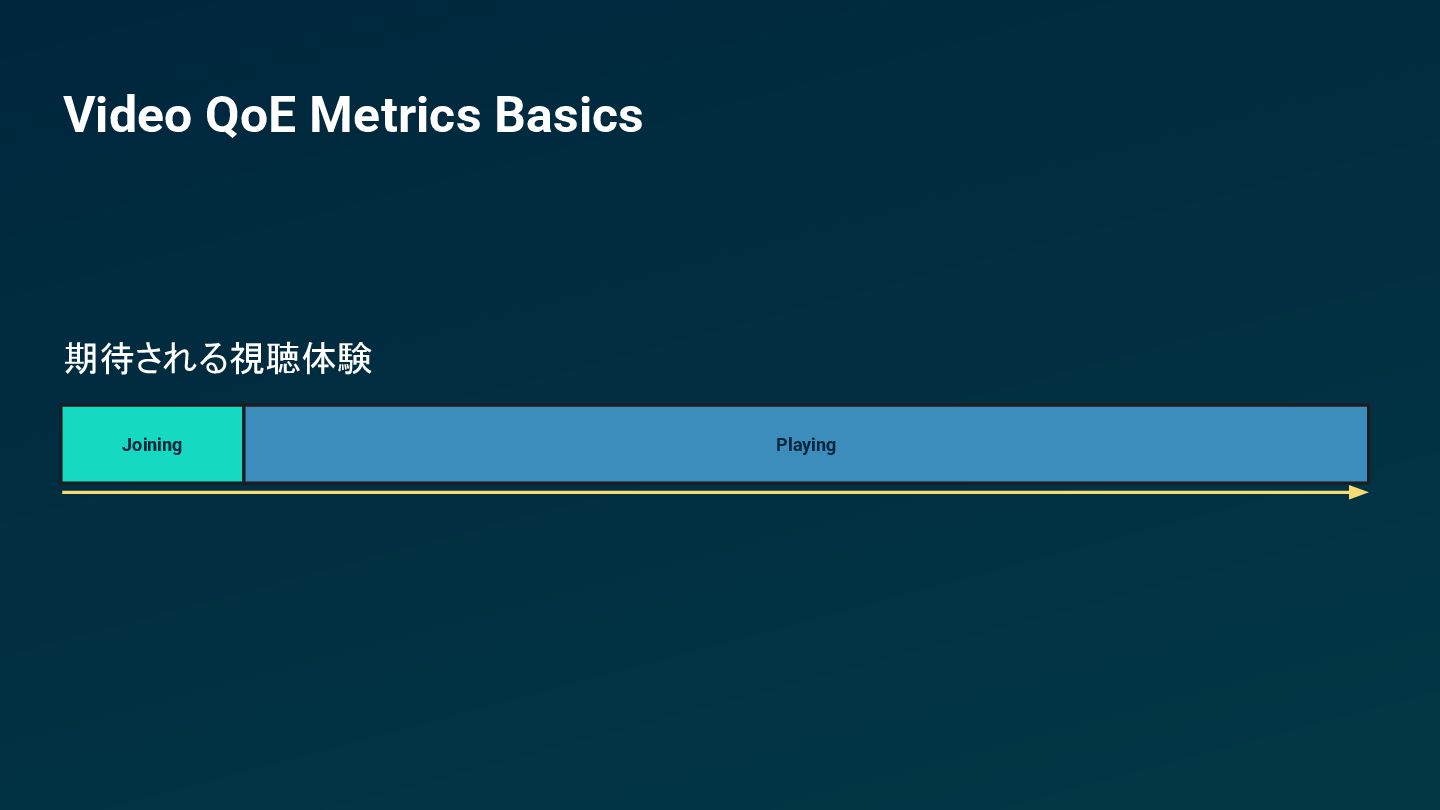 Video QoE Metrics Basics

期待される視聴体験

Joining

Playing